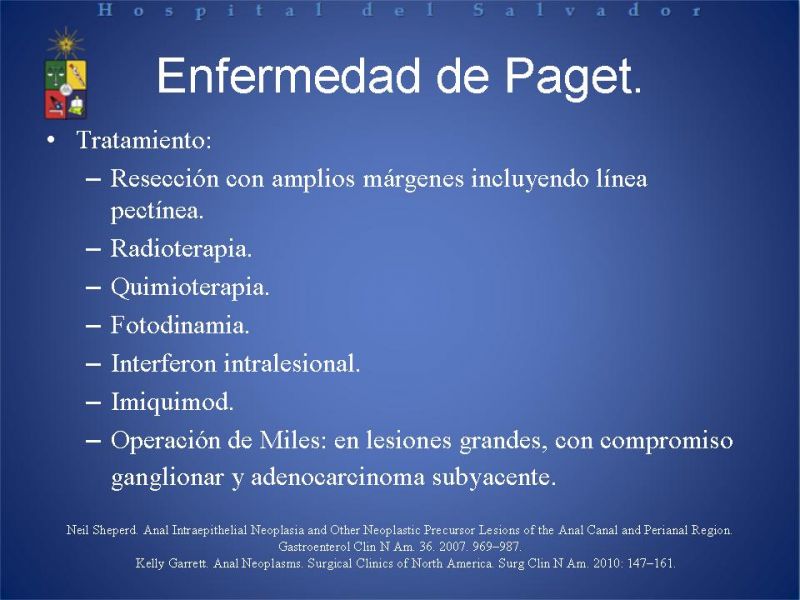 Hospital del Salvador

Enfermedad de Paget.

• Tratamiento:
– Resección con amplios márgenes incluyendo línea pectínea.
– Radioterapia.
– Quimioterapia.
– Fotodinamia.
– Interferon intralesional.
– Imiquimod.
– Operación de Miles: en lesiones grandes, con compromiso ganglionar y adenocarcinoma subyacente.

Neil Sheperd. Anal Intraepithelial Neoplasia and Other Neoplastic Precursor Lesions of the Anal Canal and Perianal Region. Gastroenterol Clin N Am. 36. 2007. 969–987.
Kelly Garrett. Anal Neoplasms. Surgical Clinics of North America. Surg Clin N Am. 2010: 147–161.